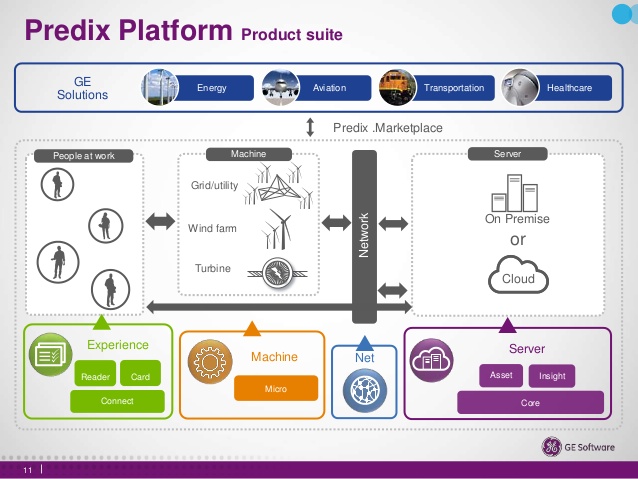 Predix Platform Product suite

GE Solutions

Energy

Aviation

Transportation

Healthcare

Predix .Marketplace

People at work

Machine

Grid/utility

Wind farm

Turbine

Network

Server

On Premise

or

Cloud

Experience

Reader

Card

Connect

Machine

Micro

Net

Server

Asset

Insight

Core

GE Software

11